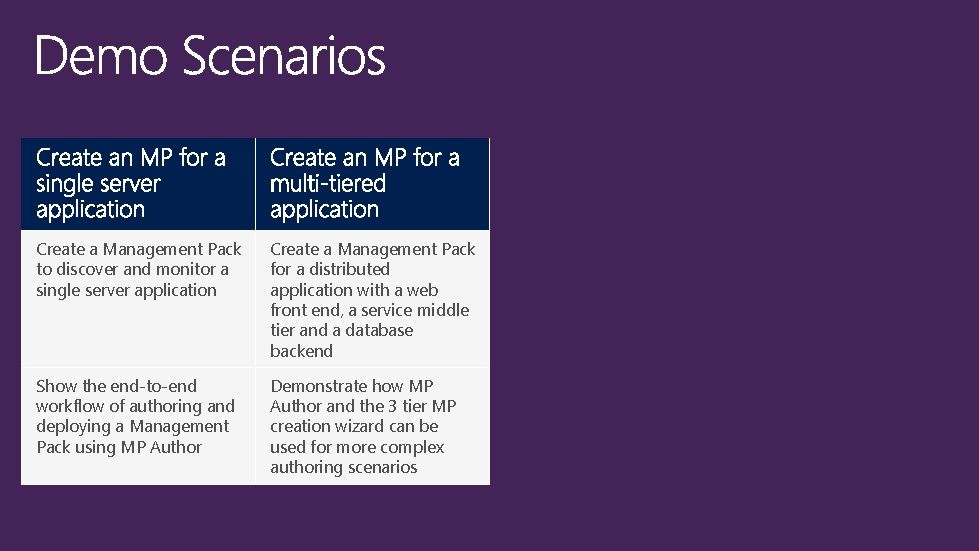 Demo Scenarios

| Create an MP for a single server application | Create an MP for a multi-tiered application |
|---|---|
| Create a Management Pack to discover and monitor a single server application | Create a Management Pack for a distributed application with a web front end, a service middle tier and a database backend |
| Show the end-to-end workflow of authoring and deploying a Management Pack using MP Author | Demonstrate how MP Author and the 3 tier MP creation wizard can be used for more complex authoring scenarios |